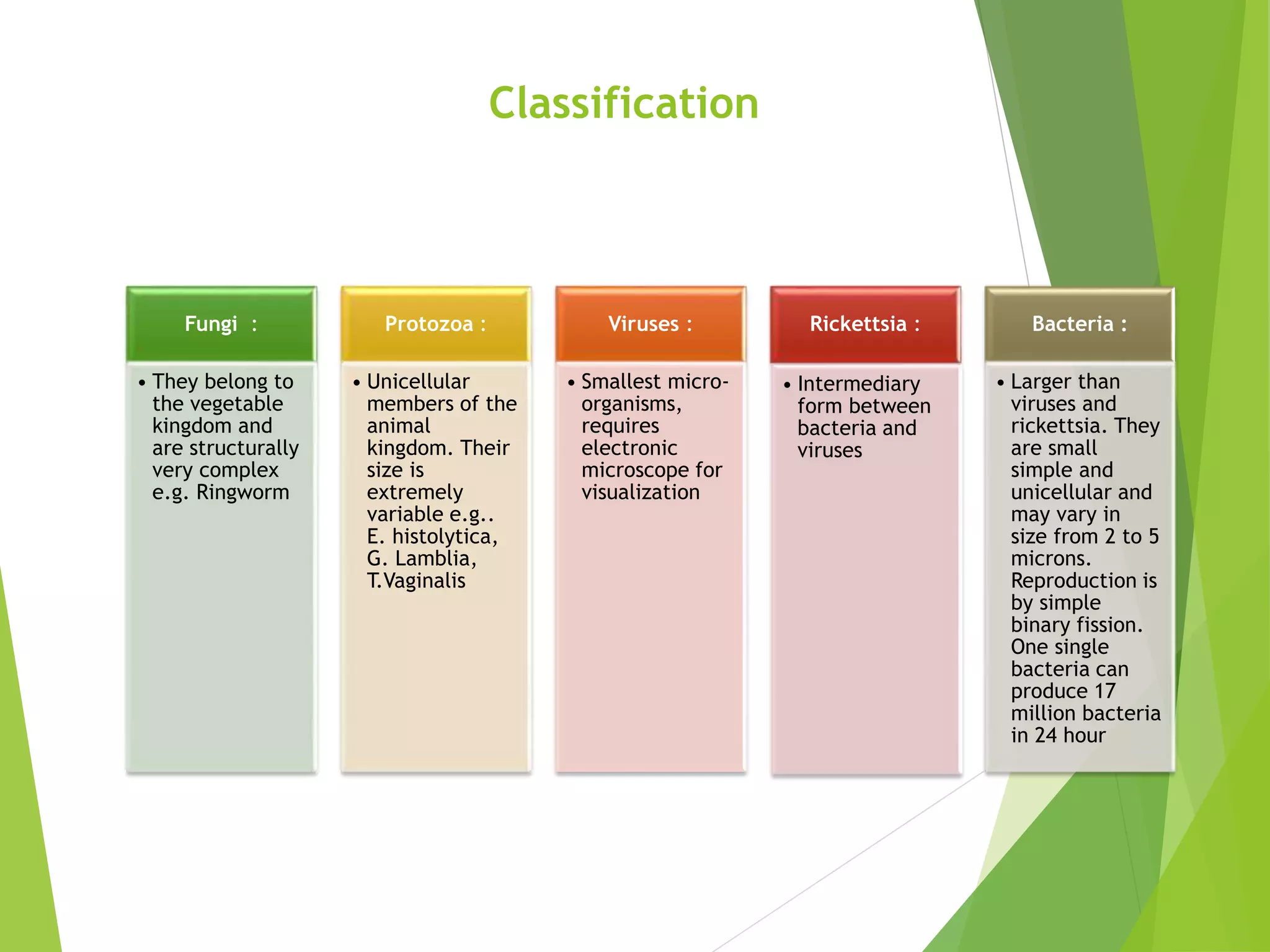 Classification

Fungi :

• They belong to the vegetable kingdom and are structurally very complex e.g. Ringworm

Protozoa :

• Unicellular members of the animal kingdom. Their size is extremely variable e.g.. E. histolytica, G. Lamblia, T.Vaginalis

Viruses :

• Smallest micro-organisms, requires electronic microscope for visualization

Rickettsia :

• Intermediary form between bacteria and viruses

Bacteria :

• Larger than viruses and rickettsia. They are small simple and unicellular and may vary in size from 2 to 5 microns. Reproduction is by simple binary fission. One single bacteria can produce 17 million bacteria in 24 hour